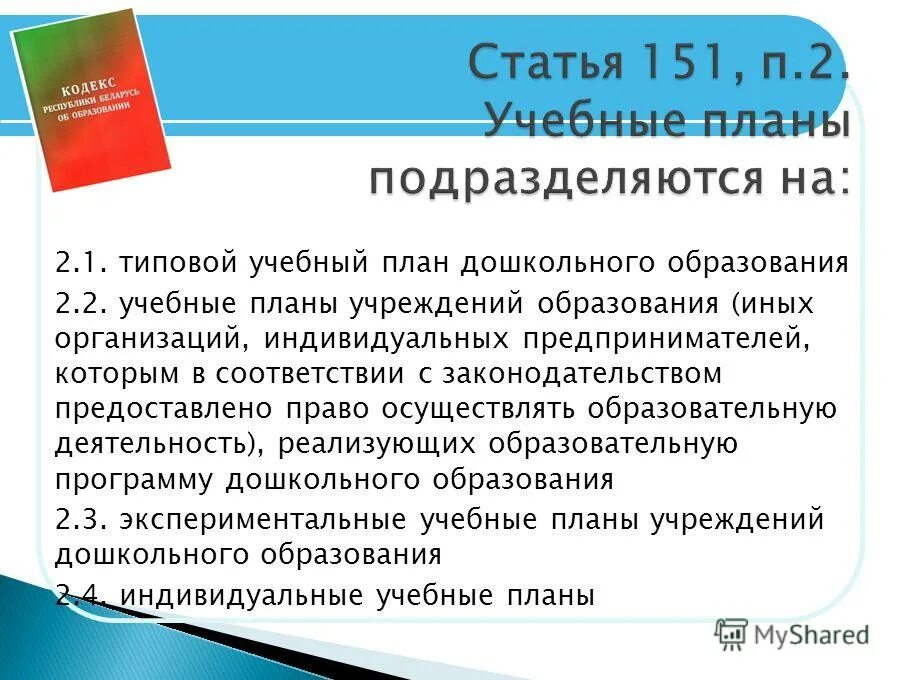 КОДЕКС РЕСПУБЛИКИ БЕЛАРУСЬ ОБ ОБРАЗОВАНИИ

Статья 151, п.2. Учебные планы подразделяются на:

2.1. типовой учебный план дошкольного образования

2.2. учебные планы учреждений образования (иных организаций, индивидуальных предпринимателей, которым в соответствии с законодательством предоставлено право осуществлять образовательную деятельность), реализующих образовательную программу дошкольного образования

2.3. экспериментальные учебные планы учреждений дошкольного образования

2.4. индивидуальные учебные планы

MyShared